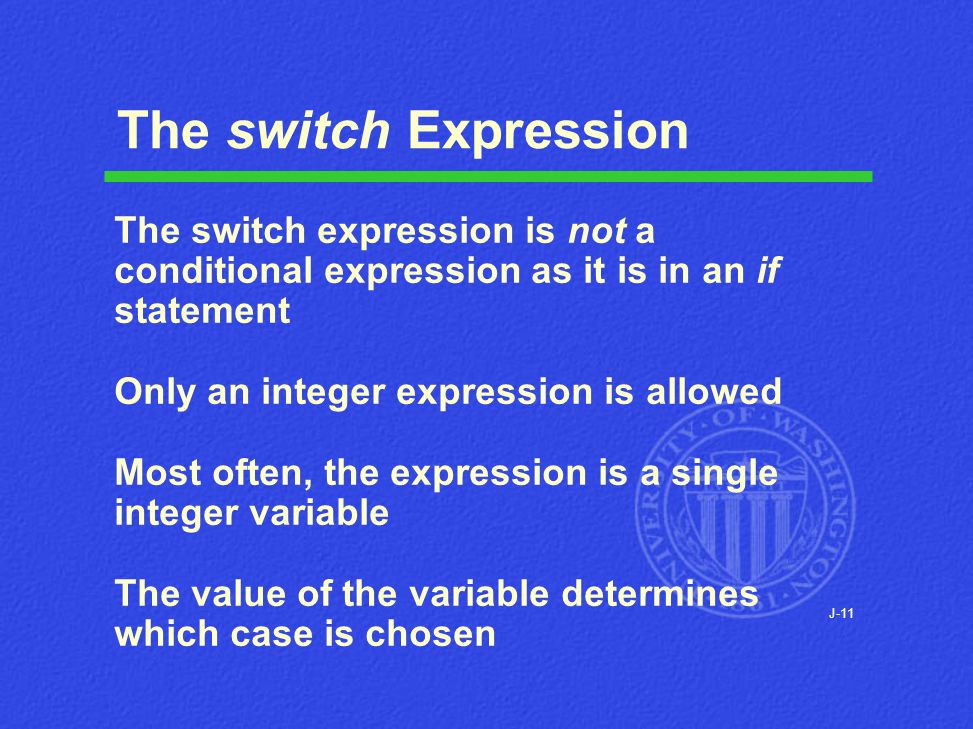 The switch Expression

The switch expression is not a conditional expression as it is in an if statement

Only an integer expression is allowed

Most often, the expression is a single integer variable

The value of the variable determines which case is chosen

UNIVERSITY OF WASHINGTON

J-11